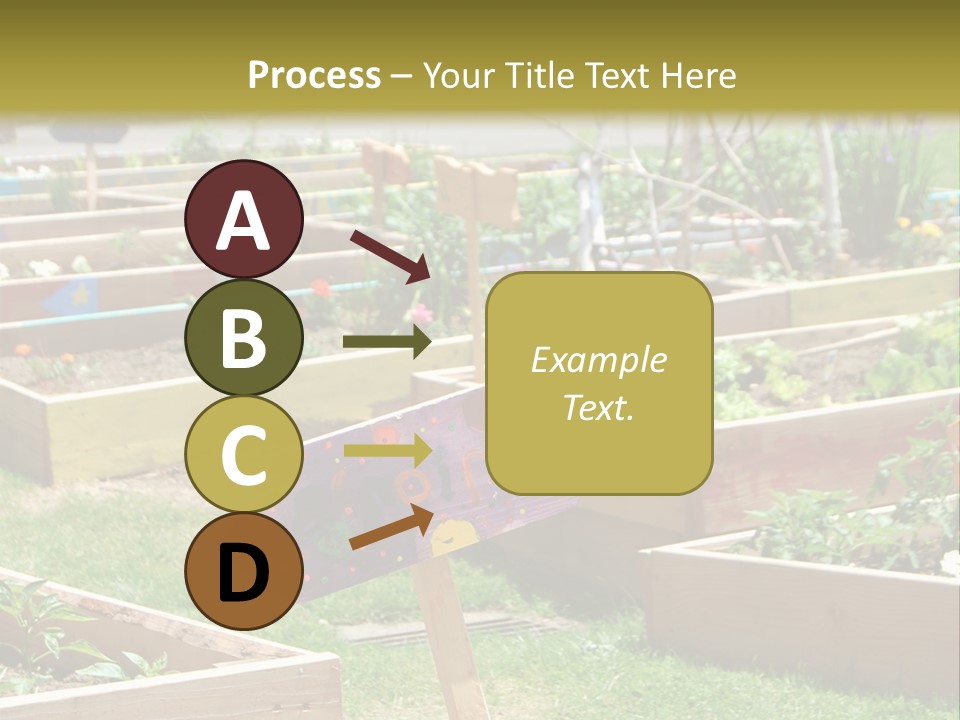 Process – Your Title Text Here

A

B

C

D

Example Text.